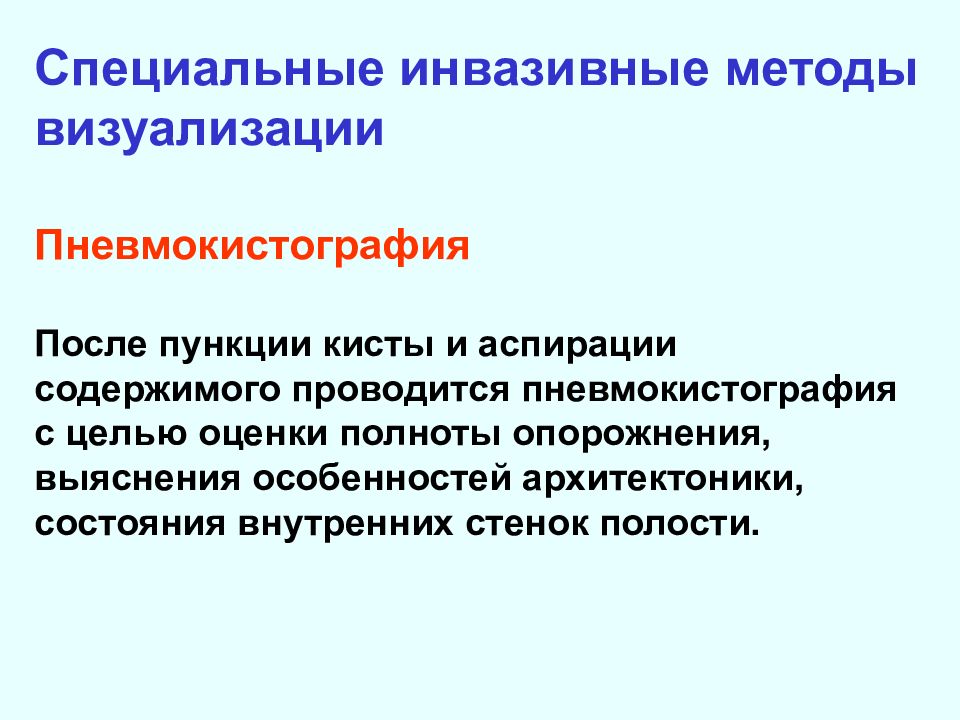 Специальные инвазивные методы визуализации

Пневмокистография

После пункции кисты и аспирации содержимого проводится пневмокистография с целью оценки полноты опорожнения, выяснения особенностей архитектоники, состояния внутренних стенок полости.